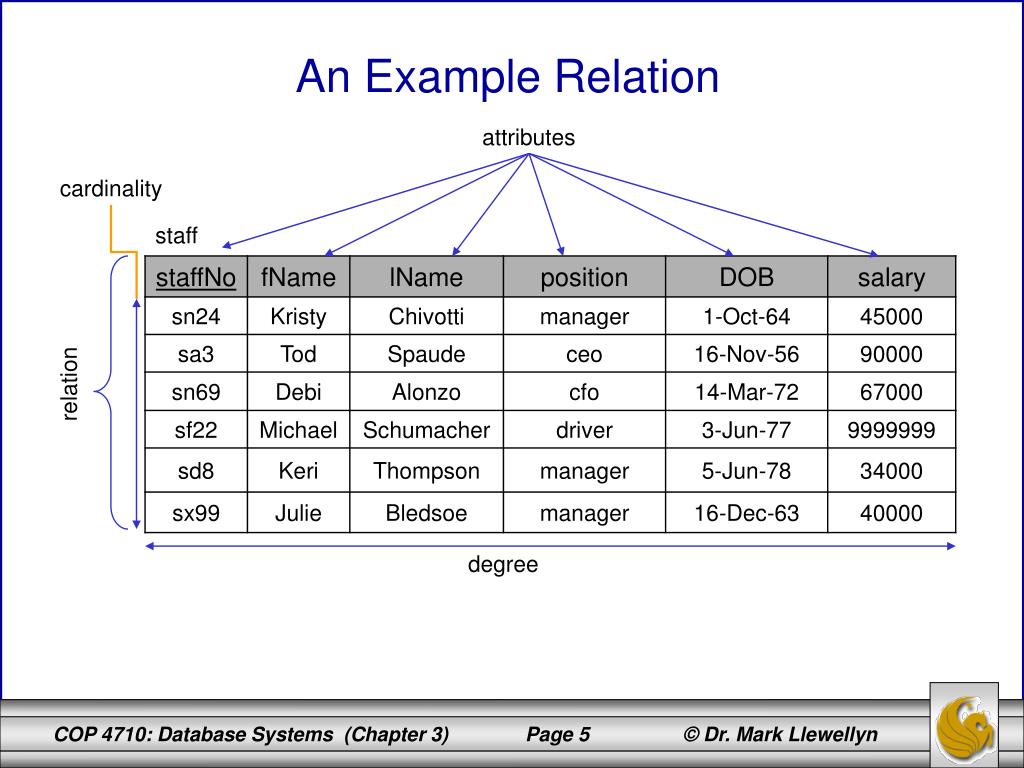 An Example Relation

attributes

cardinality

staff

relation

| staffNo | fName | lName | position | DOB | salary |
|---|---|---|---|---|---|
| sn24 | Kristy | Chivotti | manager | 1-Oct-64 | 45000 |
| sa3 | Tod | Spaude | ceo | 16-Nov-56 | 90000 |
| sn69 | Debi | Alonzo | cfo | 14-Mar-72 | 67000 |
| sf22 | Michael | Schumacher | driver | 3-Jun-77 | 9999999 |
| sd8 | Keri | Thompson | manager | 5-Jun-78 | 34000 |
| sx99 | Julie | Bledsoe | manager | 16-Dec-63 | 40000 |

degree

COP 4710: Database Systems (Chapter 3) Page 5 © Dr. Mark Llewellyn